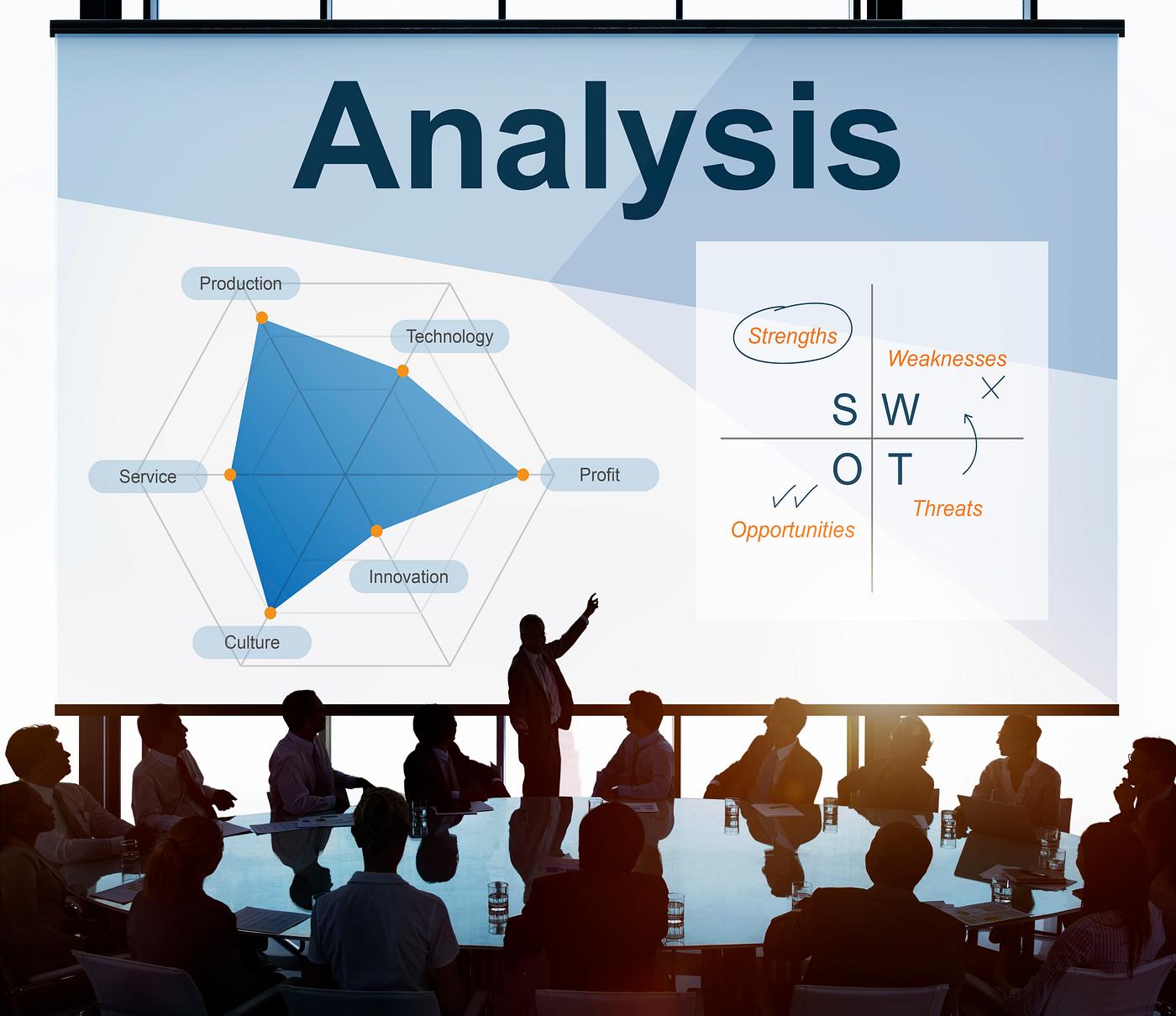 Analysis

Production
Technology
Service
Profit
Innovation
Culture

Strengths
Weaknesses
S W
O T
Opportunities
Threats